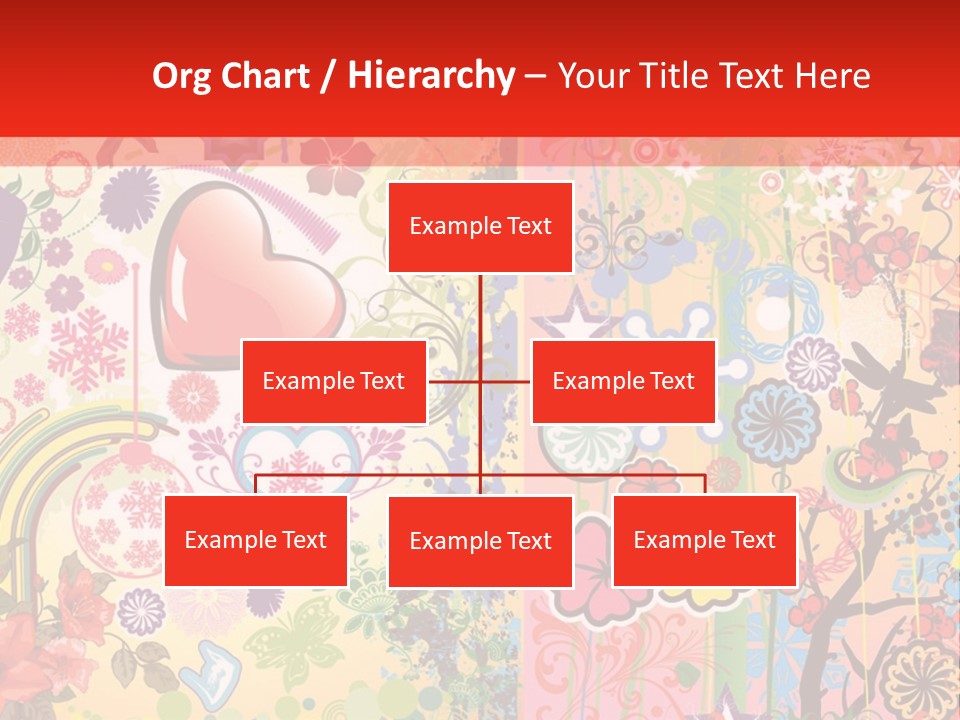 Org Chart / Hierarchy – Your Title Text Here

Example Text

Example Text

Example Text

Example Text

Example Text

Example Text